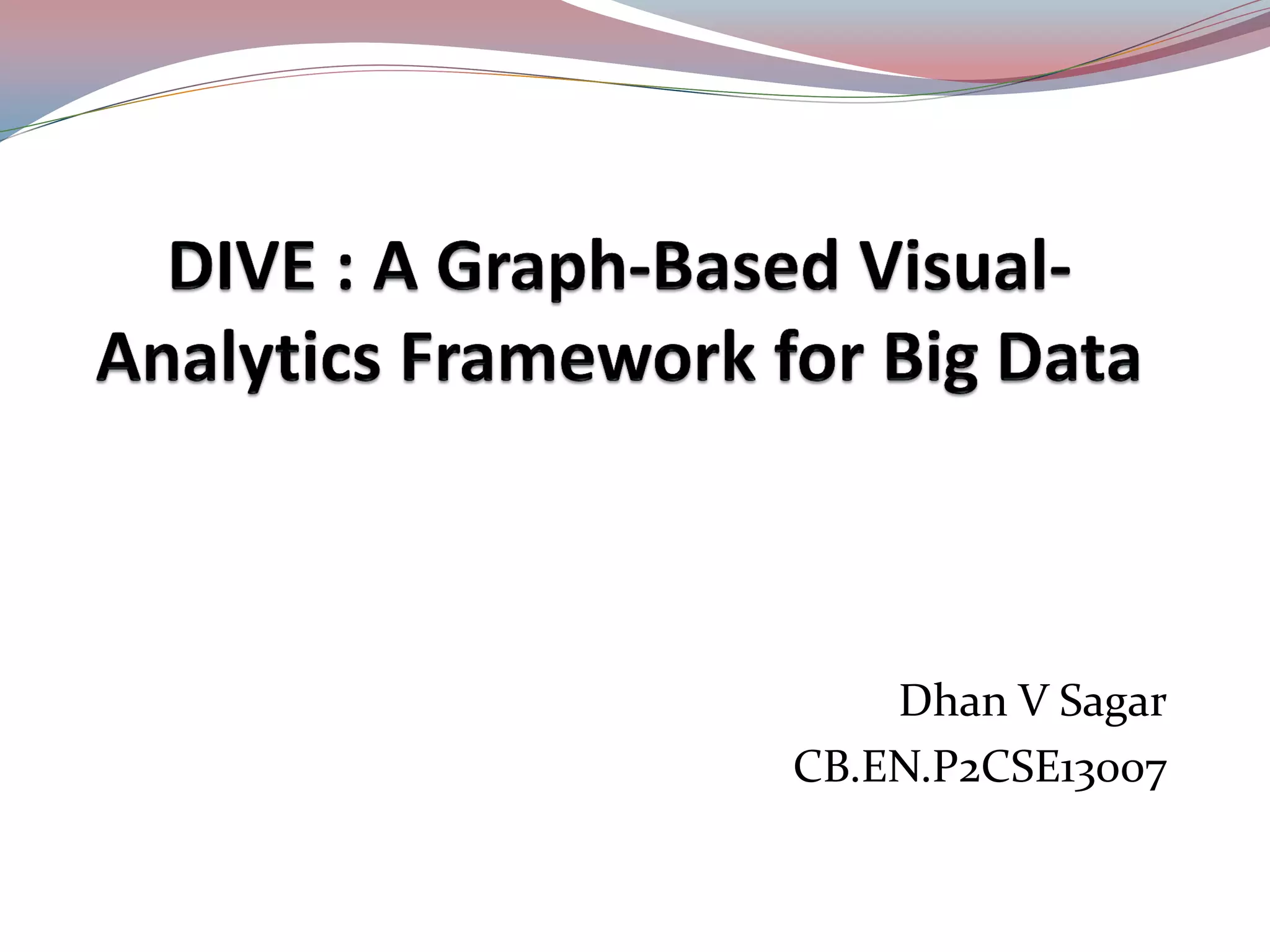 DIVE : A Graph-Based Visual-Analytics Framework for Big Data

Dhan V Sagar
CB.EN.P2CSE13007